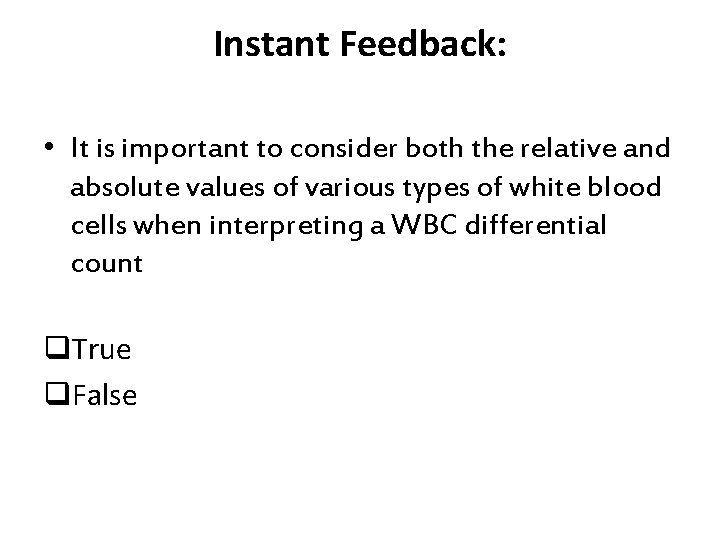 Instant Feedback:

• It is important to consider both the relative and absolute values of various types of white blood cells when interpreting a WBC differential count

❑True
❑False